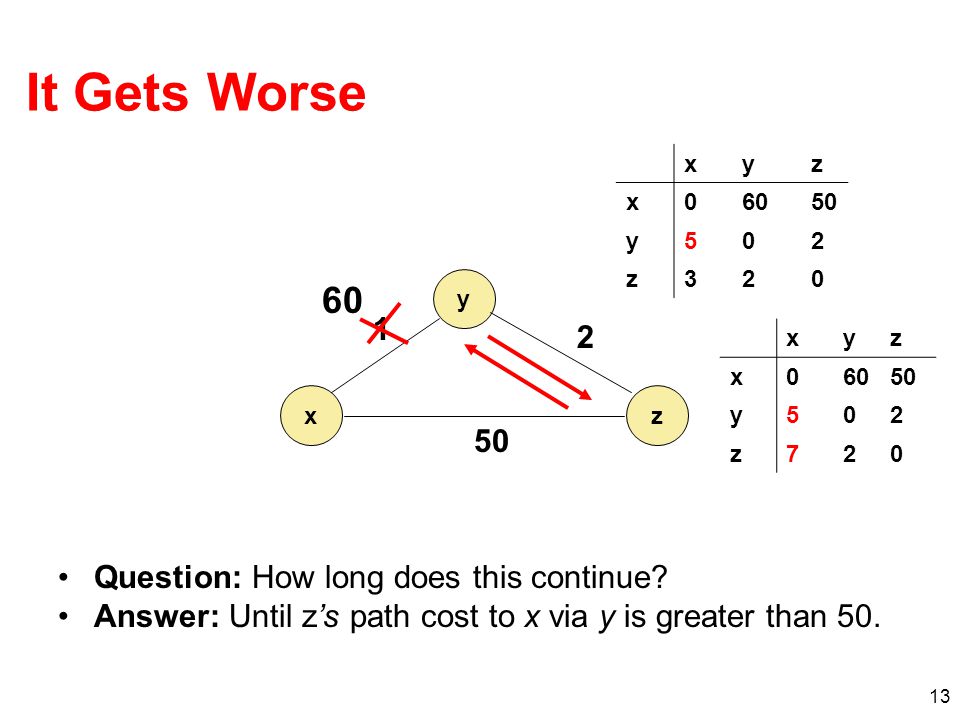 It Gets Worse

| | x | y | z |
|---|---|---|---|
| x | 0 | 60 | 50 |
| y | 5 | 0 | 2 |
| z | 3 | 2 | 0 |

60
1
y
2
x
z
50

| | x | y | z |
|---|---|---|---|
| x | 0 | 60 | 50 |
| y | 5 | 0 | 2 |
| z | 7 | 2 | 0 |

• Question: How long does this continue?
• Answer: Until z's path cost to x via y is greater than 50.

13